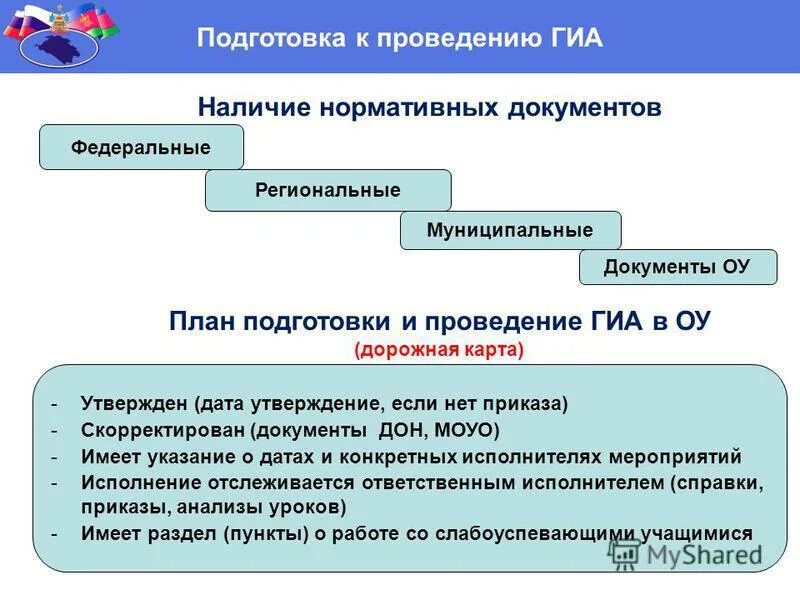 Подготовка к проведению ГИА

Наличие нормативных документов

Федеральные

Региональные

Муниципальные

Документы ОУ

План подготовки и проведение ГИА в ОУ
(дорожная карта)

- Утвержден (дата утверждение, если нет приказа)
- Скорректирован (документы ДОН, МОУО)
- Имеет указание о датах и конкретных исполнителях мероприятий
- Исполнение отслеживается ответственным исполнителем (справки, приказы, анализы уроков)
- Имеет раздел (пункты) о работе со слабоуспевающими учащимися

MyShared